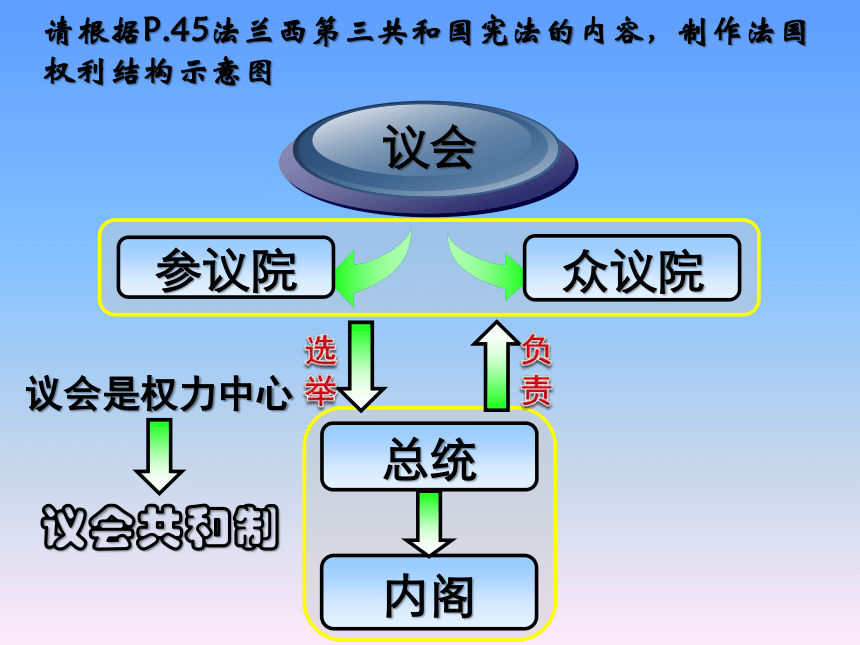 请根据P.45法兰西第三共和国宪法的内容，制作法国权利结构示意图

议会

参议院

众议院

选举

负责

议会是权力中心

议会共和制

总统

内阁